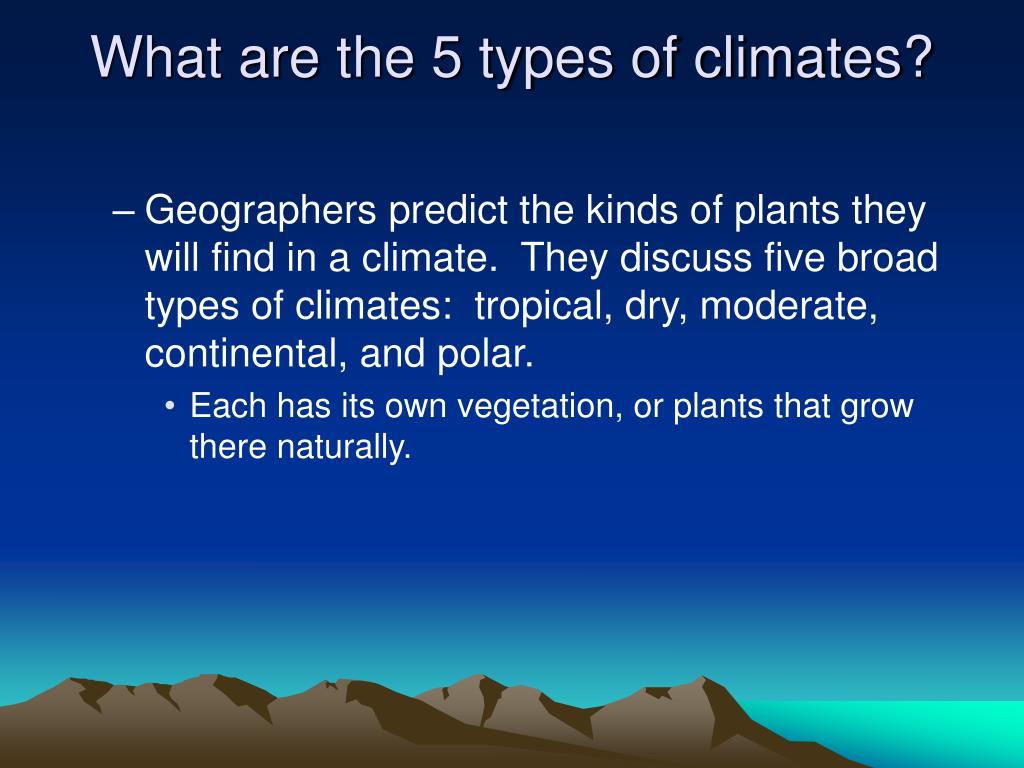 What are the 5 types of climates?

– Geographers predict the kinds of plants they will find in a climate. They discuss five broad types of climates: tropical, dry, moderate, continental, and polar.

• Each has its own vegetation, or plants that grow there naturally.